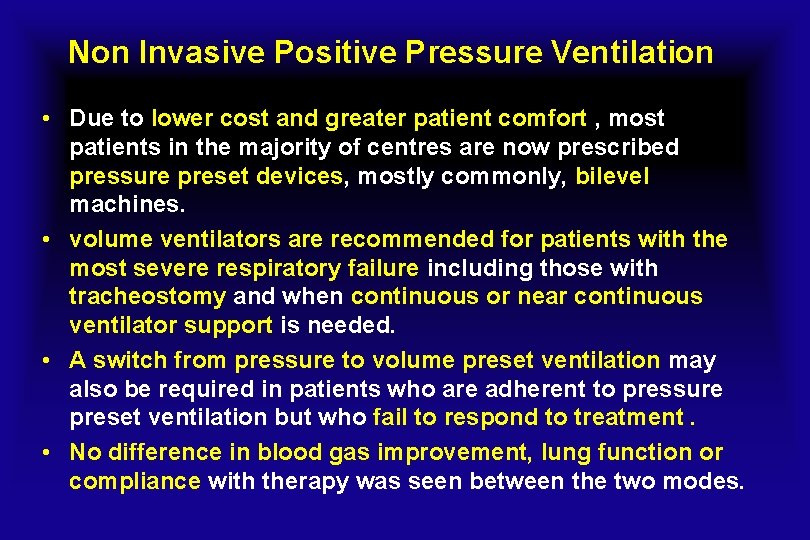 Non Invasive Positive Pressure Ventilation

• Due to lower cost and greater patient comfort , most patients in the majority of centres are now prescribed pressure preset devices, mostly commonly, bilevel machines.

• volume ventilators are recommended for patients with the most severe respiratory failure including those with tracheostomy and when continuous or near continuous ventilator support is needed.

• A switch from pressure to volume preset ventilation may also be required in patients who are adherent to pressure preset ventilation but who fail to respond to treatment .

• No difference in blood gas improvement, lung function or compliance with therapy was seen between the two modes.